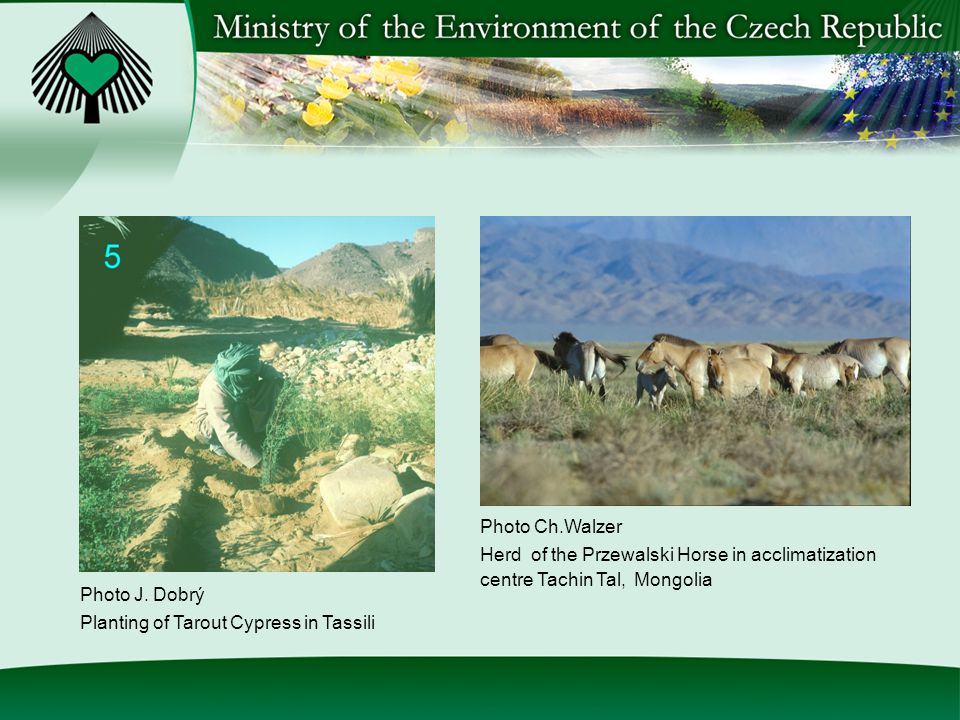 Ministry of the Environment of the Czech Republic

5

Photo J. Dobrý
Planting of Tarout Cypress in Tassili

Photo Ch.Walzer
Herd of the Przewalski Horse in acclimatization centre Tachin Tal, Mongolia